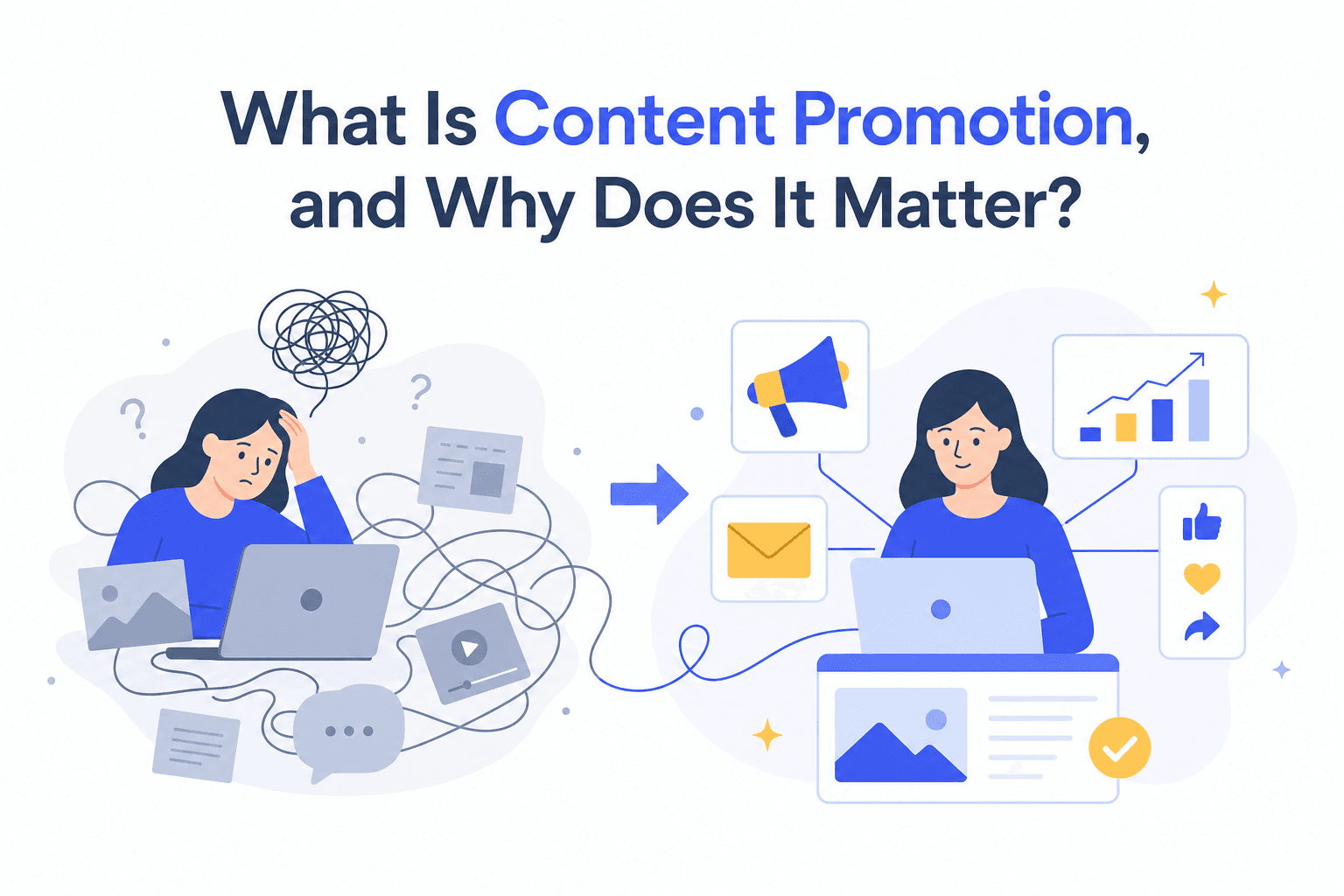 What Is Content Promotion, and Why Does It Matter?

? ?